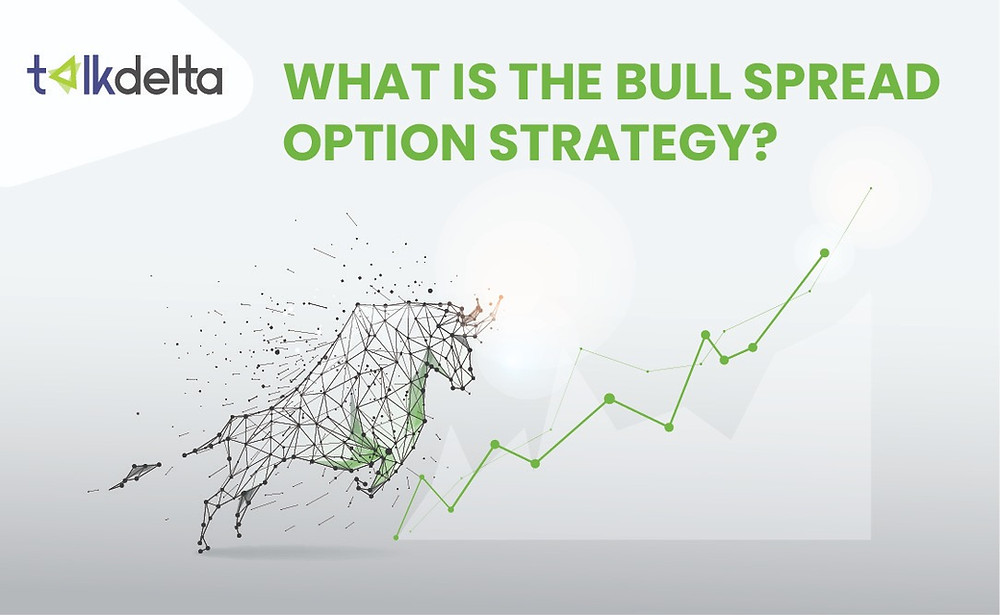 talkdelta

WHAT IS THE BULL SPREAD OPTION STRATEGY?